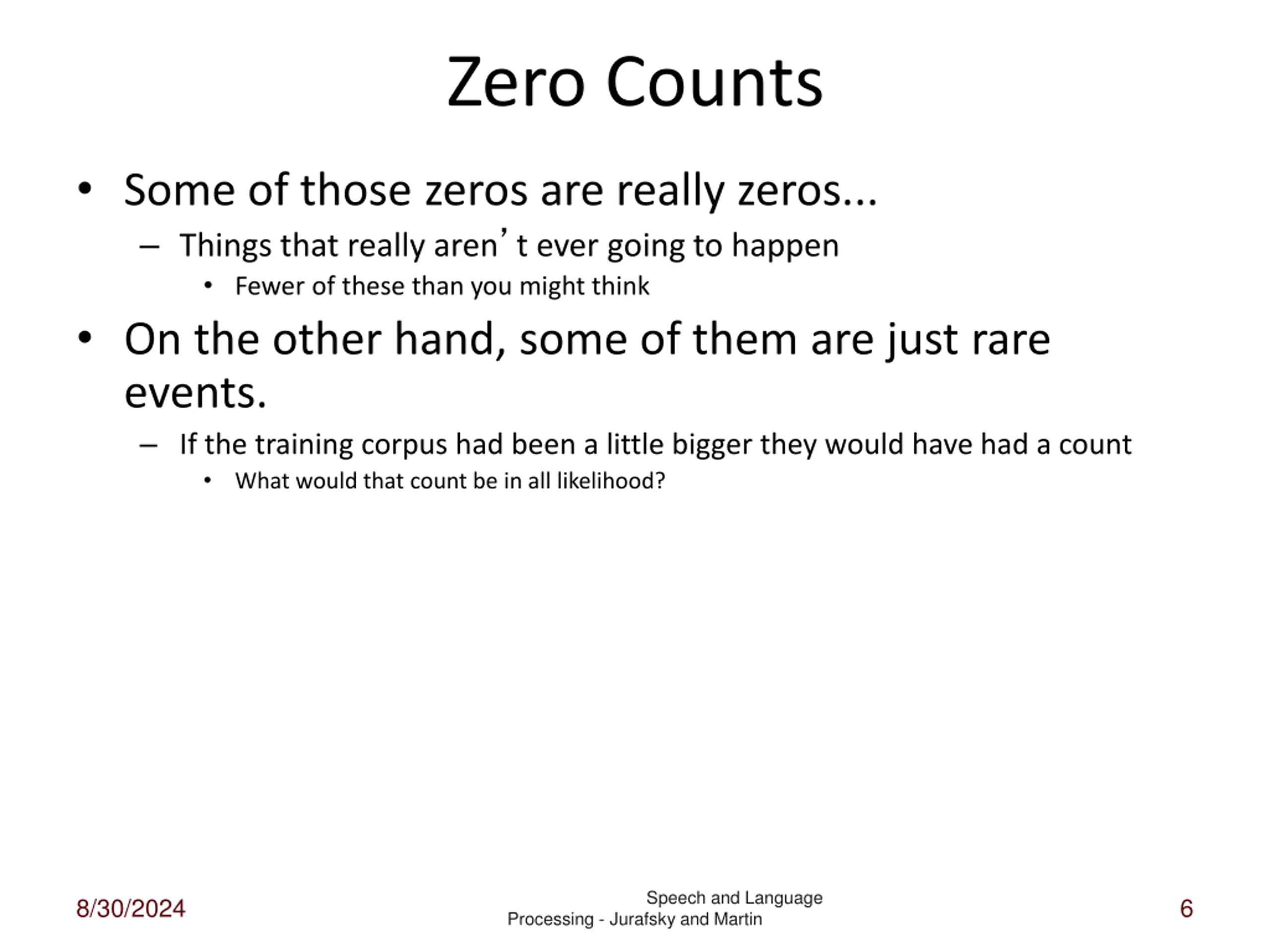 Zero Counts

• Some of those zeros are really zeros...
  – Things that really aren’t ever going to happen
    • Fewer of these than you might think
• On the other hand, some of them are just rare events.
  – If the training corpus had been a little bigger they would have had a count
    • What would that count be in all likelihood?

8/30/2024

Speech and Language Processing - Jurafsky and Martin

6